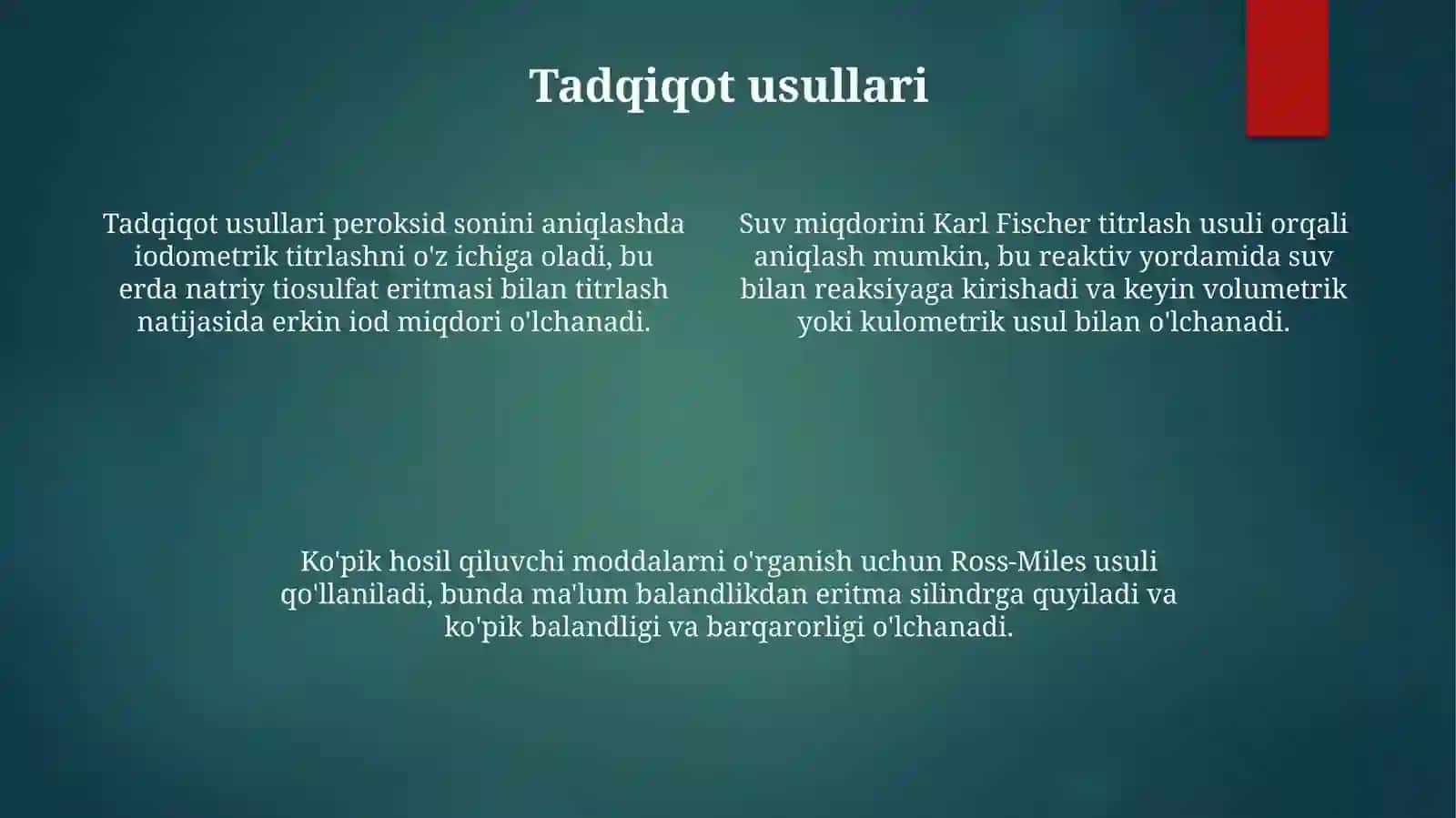 Tadqiqot usullari

Tadqiqot usullari peroksid sonini aniqlashda iodometrik titrlashni o'z ichiga oladi, bu erda natriy tiosulfat eritmasi bilan titrlash natijasida erkin iod miqdori o'lchanadi.

Suv miqdorini Karl Fischer titrlash usuli orqali aniqlash mumkin, bu reaktiv yordamida suv bilan reaksiyaga kirishadi va keyin volumetrik yoki kulometrik usul bilan o'lchanadi.

Ko'pik hosil qiluvchi moddalarni o'rganish uchun Ross-Miles usuli qo'llaniladi, bunda ma'lum balandlikdan eritma silindrga quyiladi va ko'pik balandligi va barqarorligi o'lchanadi.